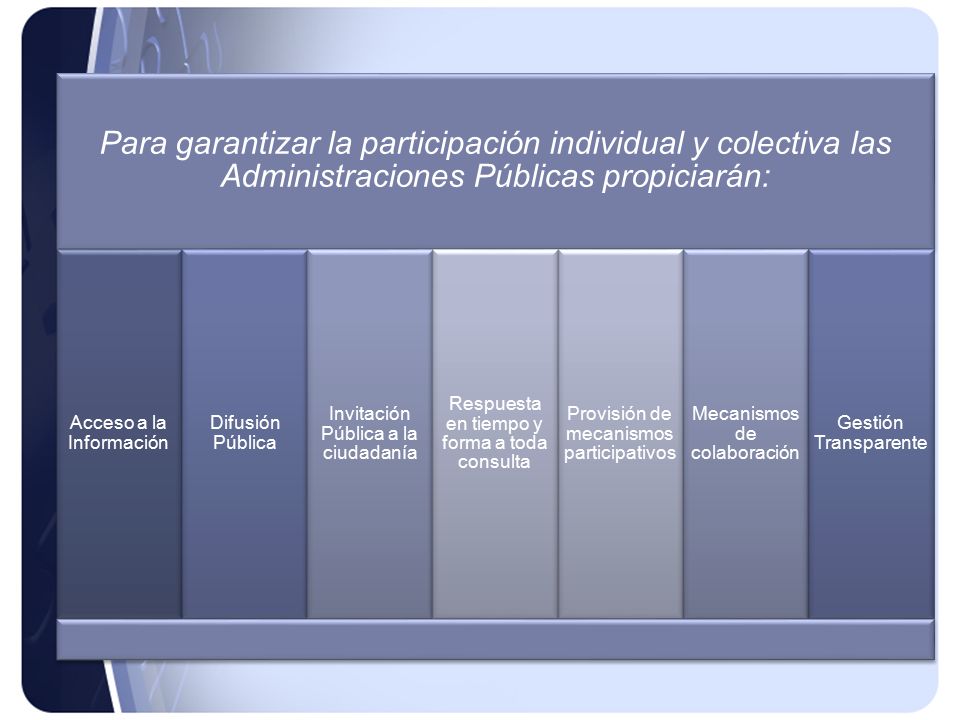 Para garantizar la participación individual y colectiva las Administraciones Públicas propiciarán:

Acceso a la Información

Difusión Pública

Invitación Pública a la ciudadanía

Respuesta en tiempo y forma a toda consulta

Provisión de mecanismos participativos

Mecanismos de colaboración

Gestión Transparente